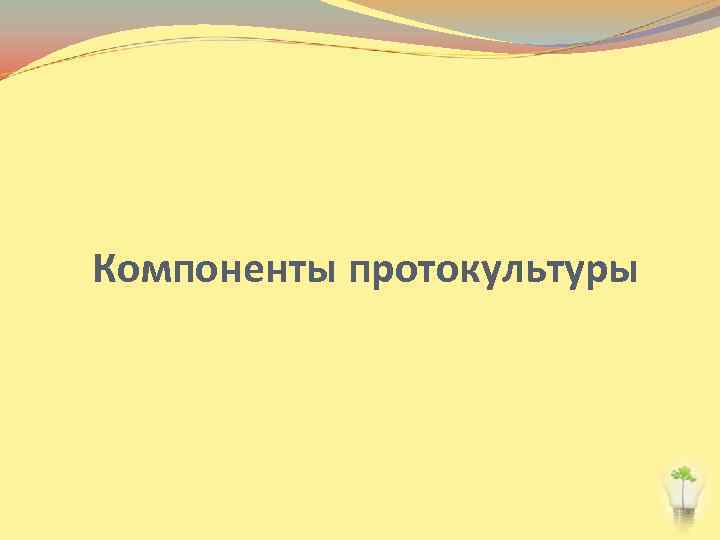 Компоненты протокультуры